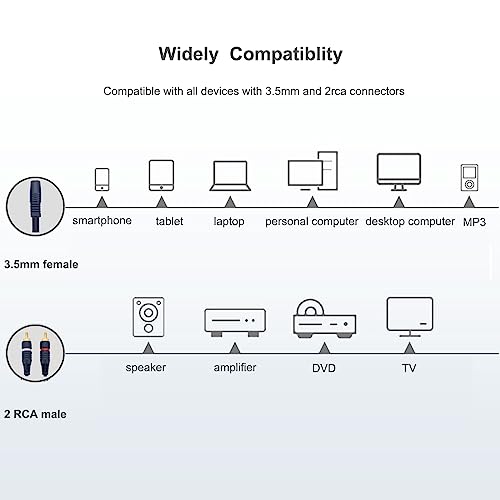 Widely Compatiblity

Compatible with all devices with 3.5mm and 2rca connectors

smartphone tablet laptop personal computer desktop computer MP3

3.5mm female

speaker amplifier DVD TV

2 RCA male